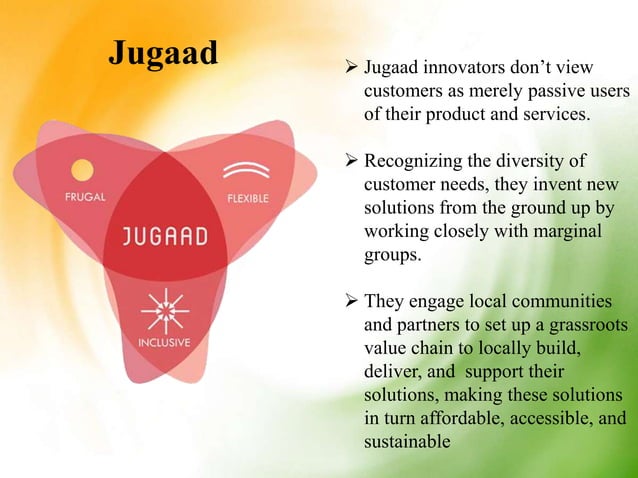 Jugaad

FRUGAL

FLEXIBLE

JUGAAD

INCLUSIVE

➢ Jugaad innovators don't view customers as merely passive users of their product and services.

➢ Recognizing the diversity of customer needs, they invent new solutions from the ground up by working closely with marginal groups.

➢ They engage local communities and partners to set up a grassroots value chain to locally build, deliver, and support their solutions, making these solutions in turn affordable, accessible, and sustainable